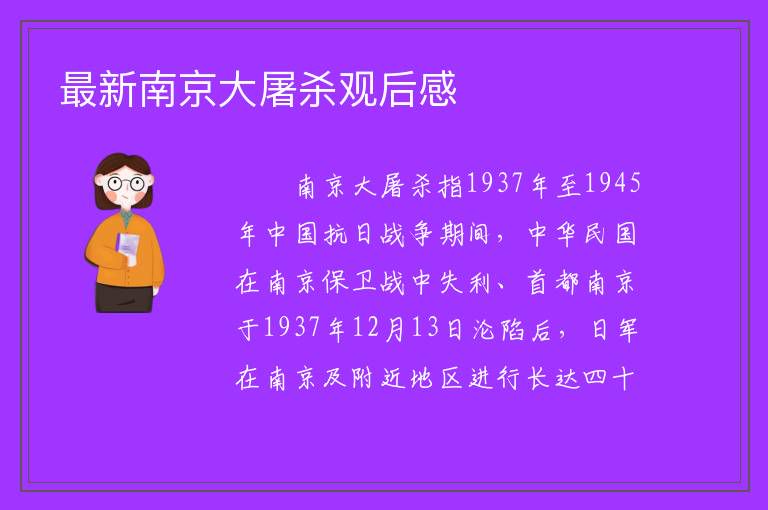 最新南京大屠杀观后感

南京大屠杀指1937年至1945年中国抗日战争期间，中华民国在南京保卫战中失利、首都南京于1937年12月13日沦陷后，日军在南京及附近地区进行长达四十